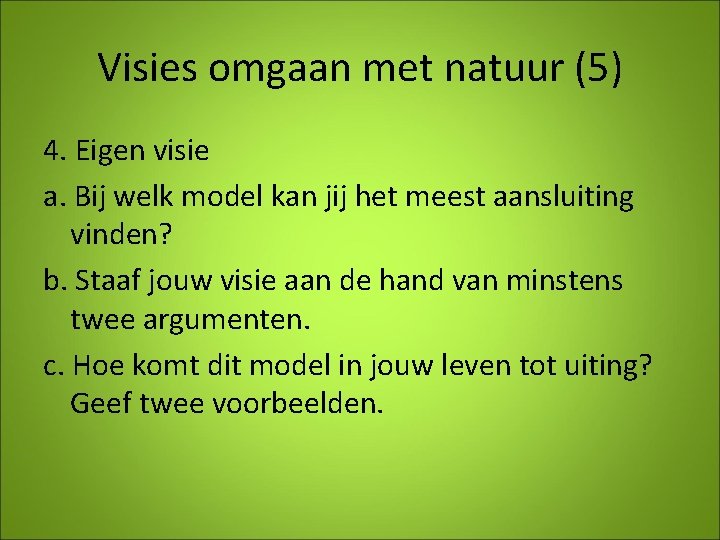 Visies omgaan met natuur (5)

4. Eigen visie

a. Bij welk model kan jij het meest aansluiting vinden?

b. Staaf jouw visie aan de hand van minstens twee argumenten.

c. Hoe komt dit model in jouw leven tot uiting? Geef twee voorbeelden.